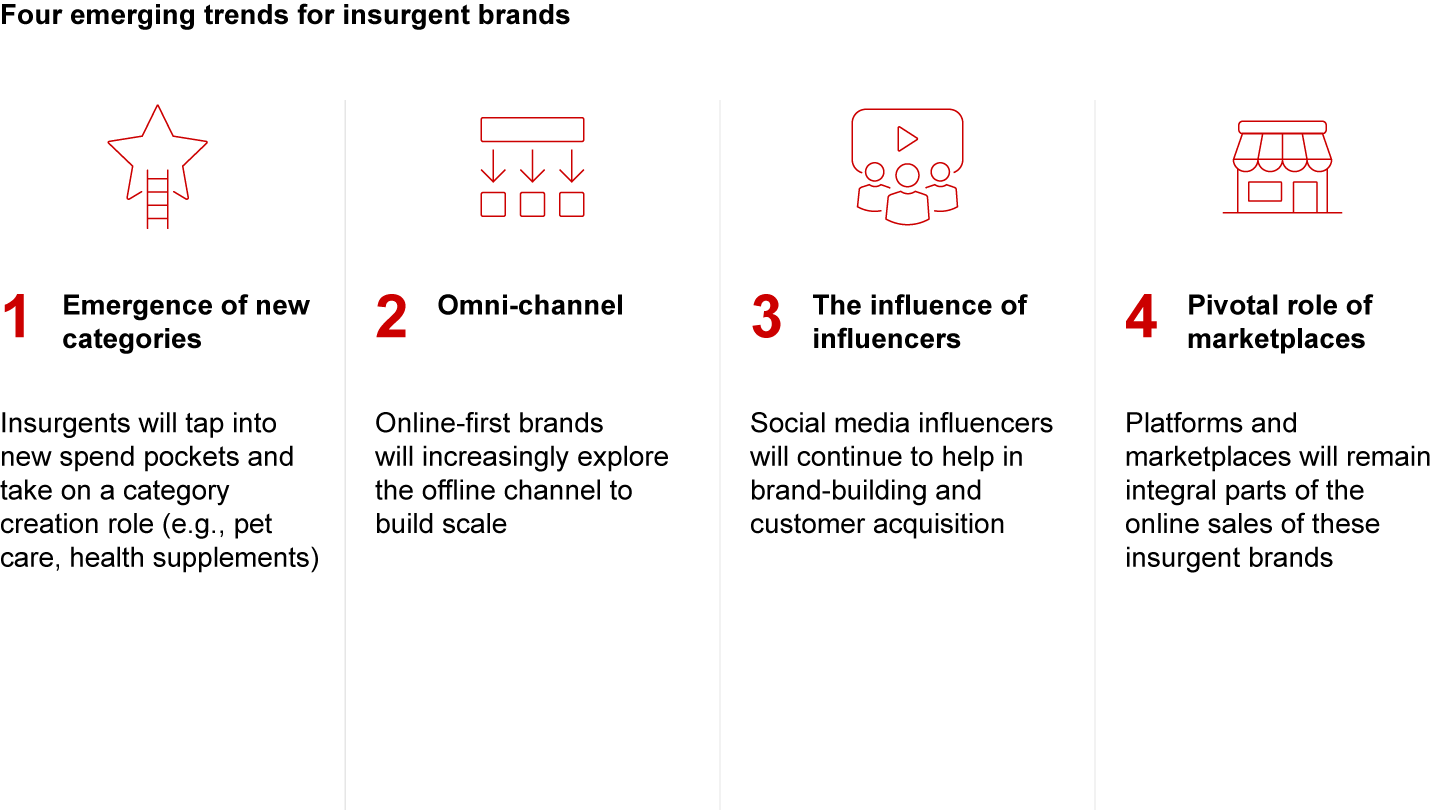 Four emerging trends for insurgent brands

1 Emergence of new categories

Insurgents will tap into new spend pockets and take on a category creation role (e.g., pet care, health supplements)

2 Omni-channel

Online-first brands will increasingly explore the offline channel to build scale

3 The influence of influencers

Social media influencers will continue to help in brand-building and customer acquisition

4 Pivotal role of marketplaces

Platforms and marketplaces will remain integral parts of the online sales of these insurgent brands